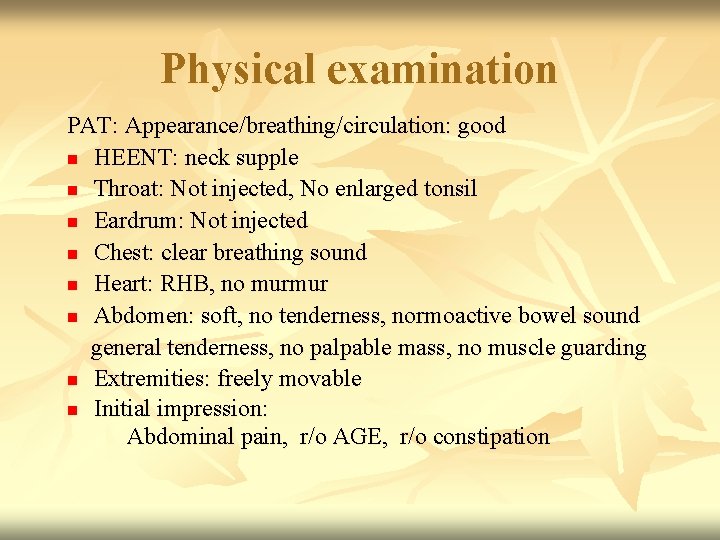 Physical examination

PAT: Appearance/breathing/circulation: good

- HEENT: neck supple
- Throat: Not injected, No enlarged tonsil
- Eardrum: Not injected
- Chest: clear breathing sound
- Heart: RHB, no murmur
- Abdomen: soft, no tenderness, normoactive bowel sound general tenderness, no palpable mass, no muscle guarding
- Extremities: freely movable
- Initial impression:
  Abdominal pain, r/o AGE, r/o constipation